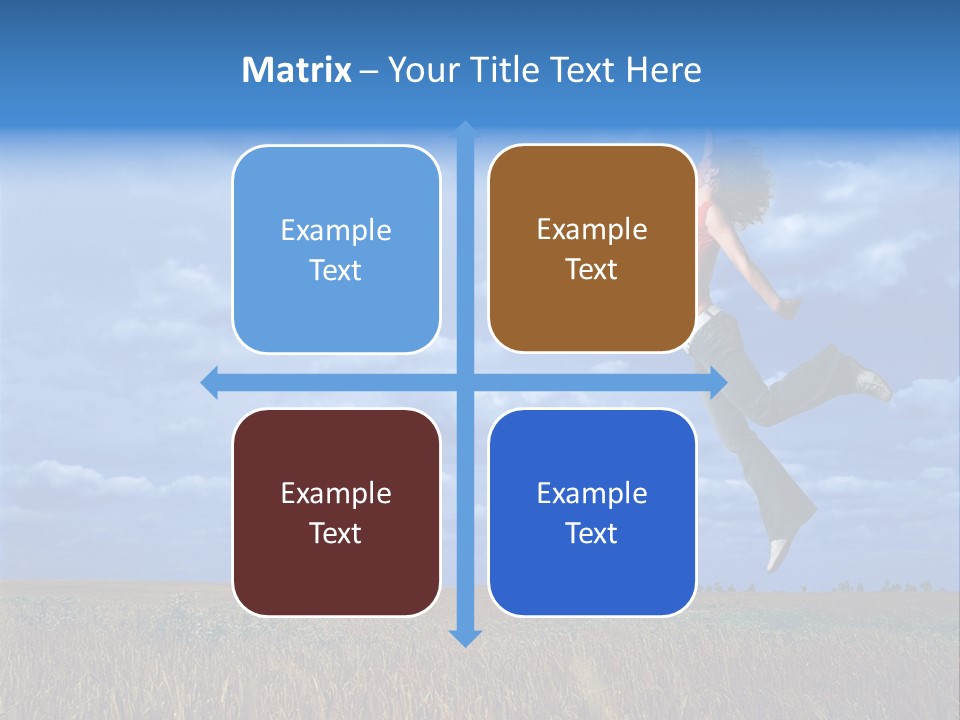 Matrix – Your Title Text Here

Example Text

Example Text

Example Text

Example Text